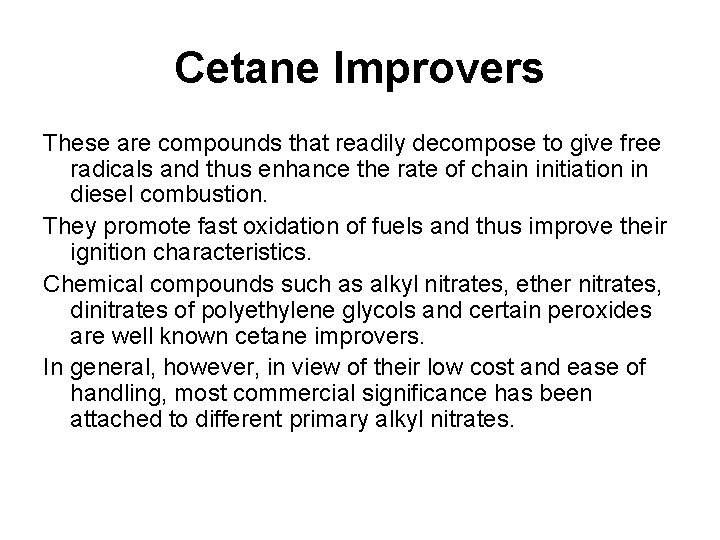 Cetane Improvers

These are compounds that readily decompose to give free radicals and thus enhance the rate of chain initiation in diesel combustion.

They promote fast oxidation of fuels and thus improve their ignition characteristics.

Chemical compounds such as alkyl nitrates, ether nitrates, dinitrates of polyethylene glycols and certain peroxides are well known cetane improvers.

In general, however, in view of their low cost and ease of handling, most commercial significance has been attached to different primary alkyl nitrates.